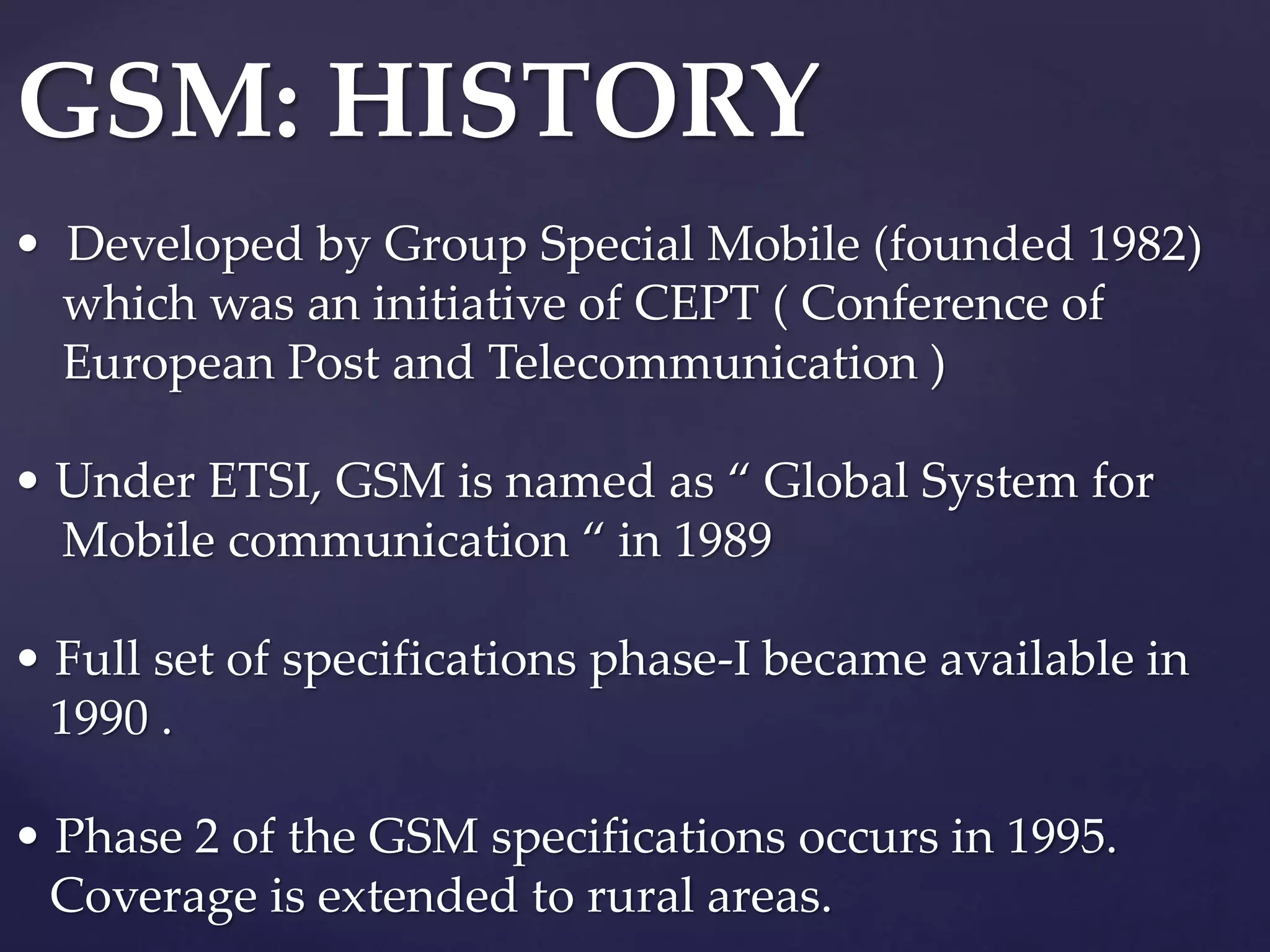 GSM: HISTORY

• Developed by Group Special Mobile (founded 1982) which was an initiative of CEPT ( Conference of European Post and Telecommunication )

• Under ETSI, GSM is named as “ Global System for Mobile communication “ in 1989

• Full set of specifications phase-I became available in 1990 .

• Phase 2 of the GSM specifications occurs in 1995. Coverage is extended to rural areas.